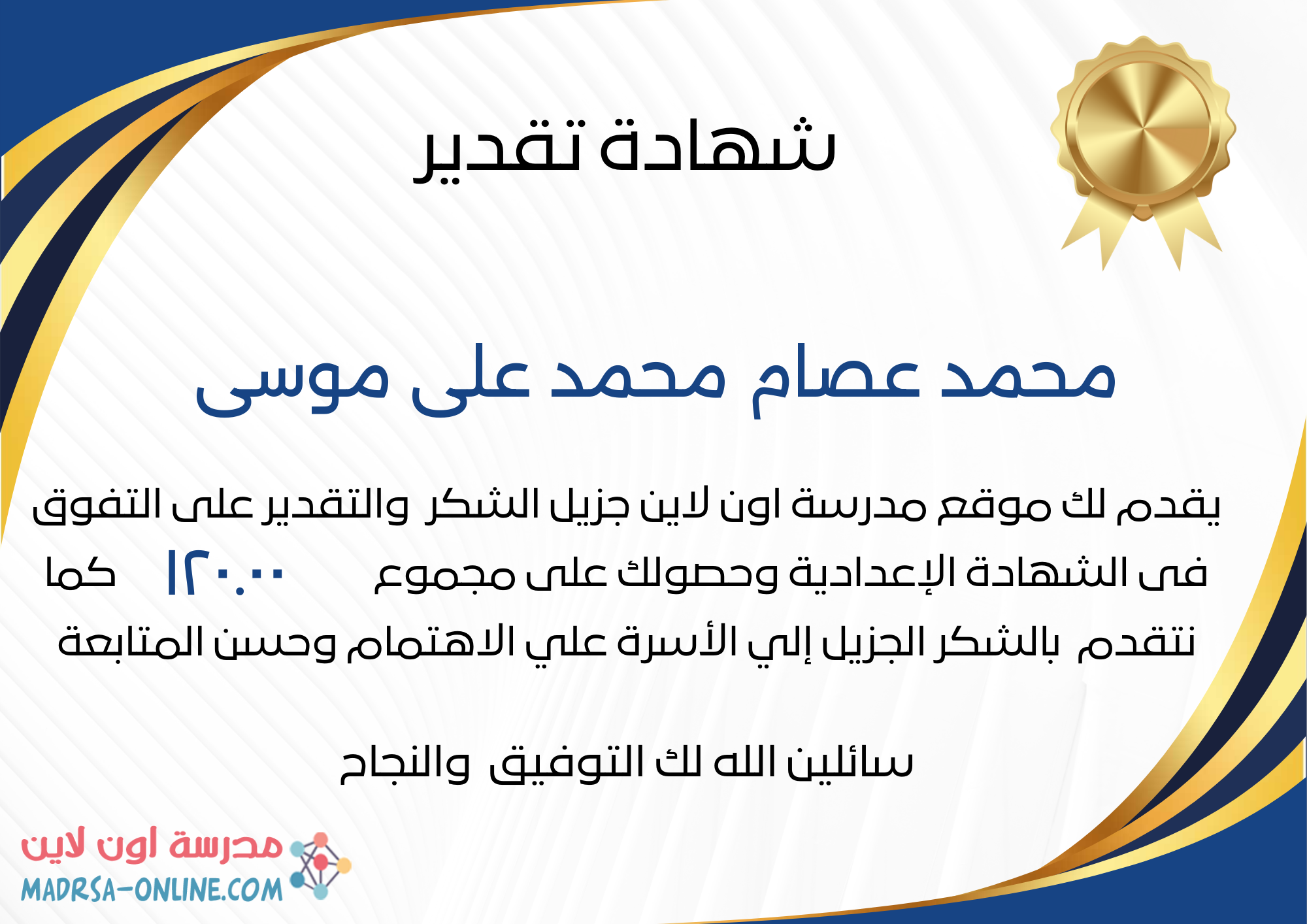 شهادة تقدير

محمد عصام محمد على موسى

يقدم لك موقع مدرسة اون لاين جزيل الشكر والتقدير على التفوق فى الشهادة الإعدادية وحصولك على مجموع ١٢٠.٠٠ كما نتقدم بالشكر الجزيل إلي الأسرة علي الاهتمام وحسن المتابعة

سائلين الله لك التوفيق والنجاح

مدرسة اون لاين
MADRSA-ONLINE.COM